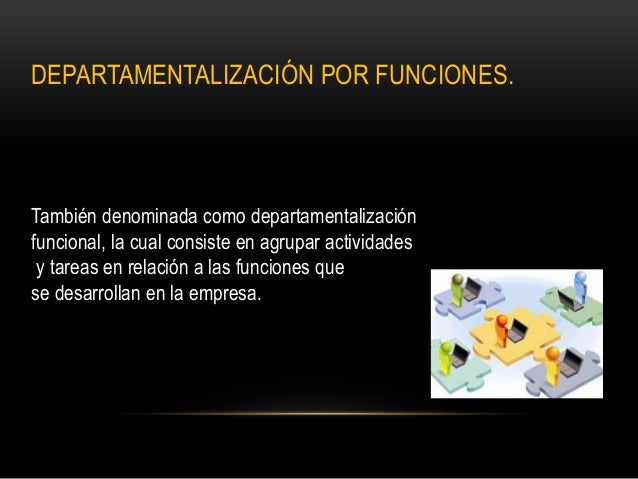 DEPARTAMENTALIZACIÓN POR FUNCIONES.

También denominada como departamentalización funcional, la cual consiste en agrupar actividades y tareas en relación a las funciones que se desarrollan en la empresa.